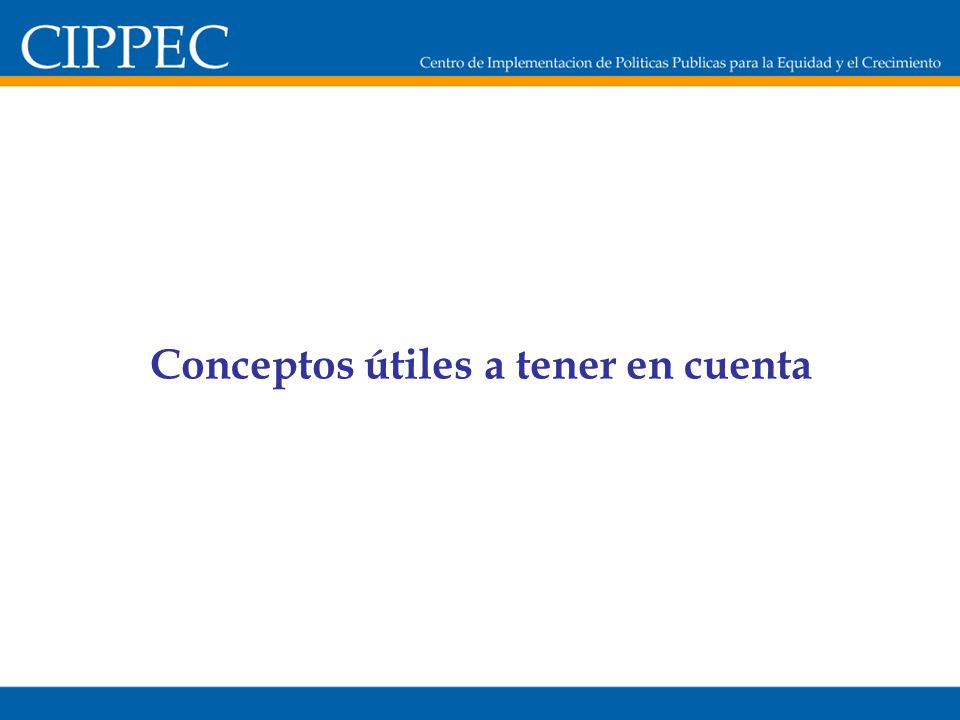 CIPPEC

Centro de Implementacion de Politicas Publicas para la Equidad y el Crecimiento

Conceptos útiles a tener en cuenta